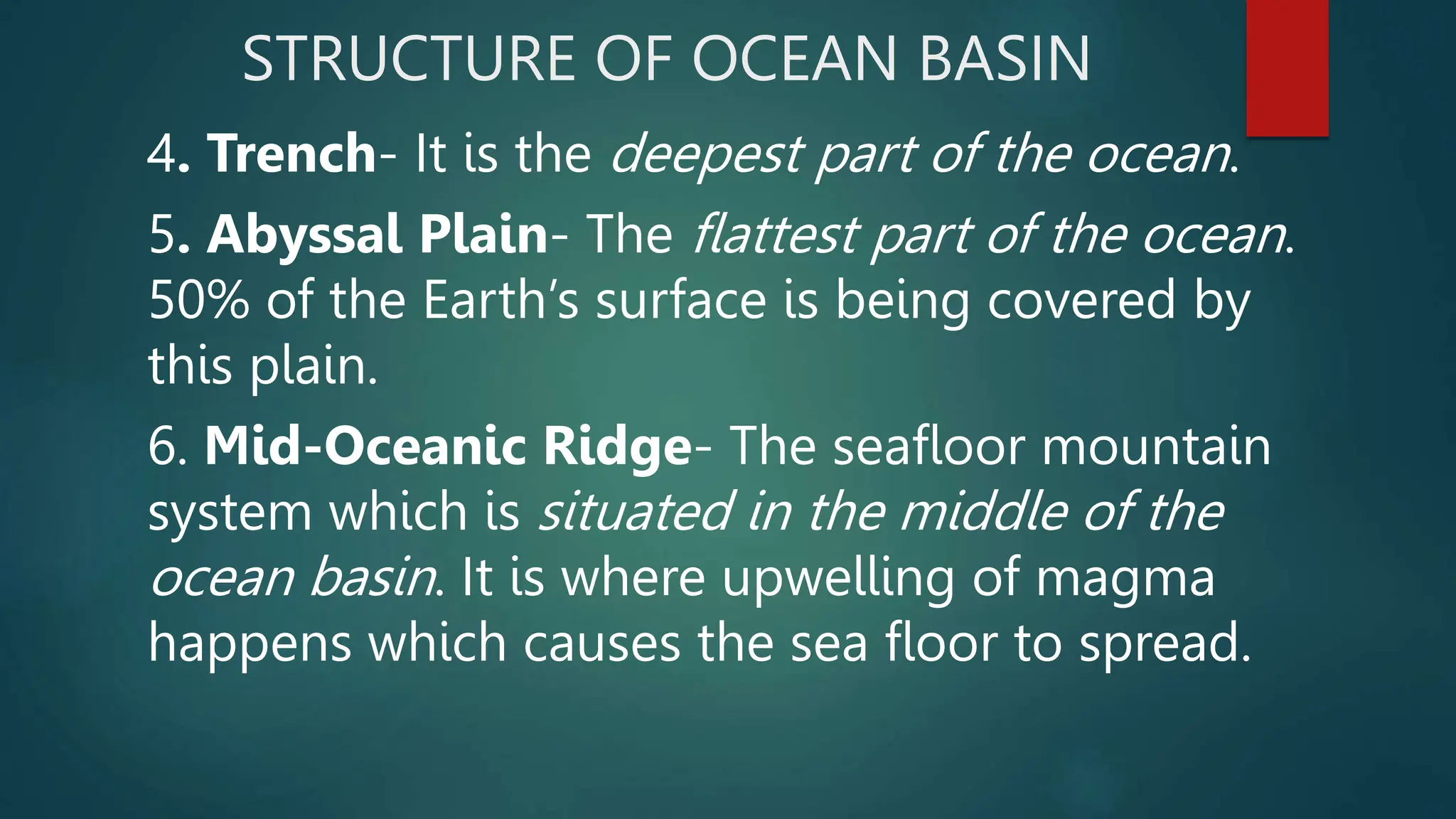 STRUCTURE OF OCEAN BASIN

4. Trench- It is the deepest part of the ocean.

5. Abyssal Plain- The flattest part of the ocean. 50% of the Earth's surface is being covered by this plain.

6. Mid-Oceanic Ridge- The seafloor mountain system which is situated in the middle of the ocean basin. It is where upwelling of magma happens which causes the sea floor to spread.